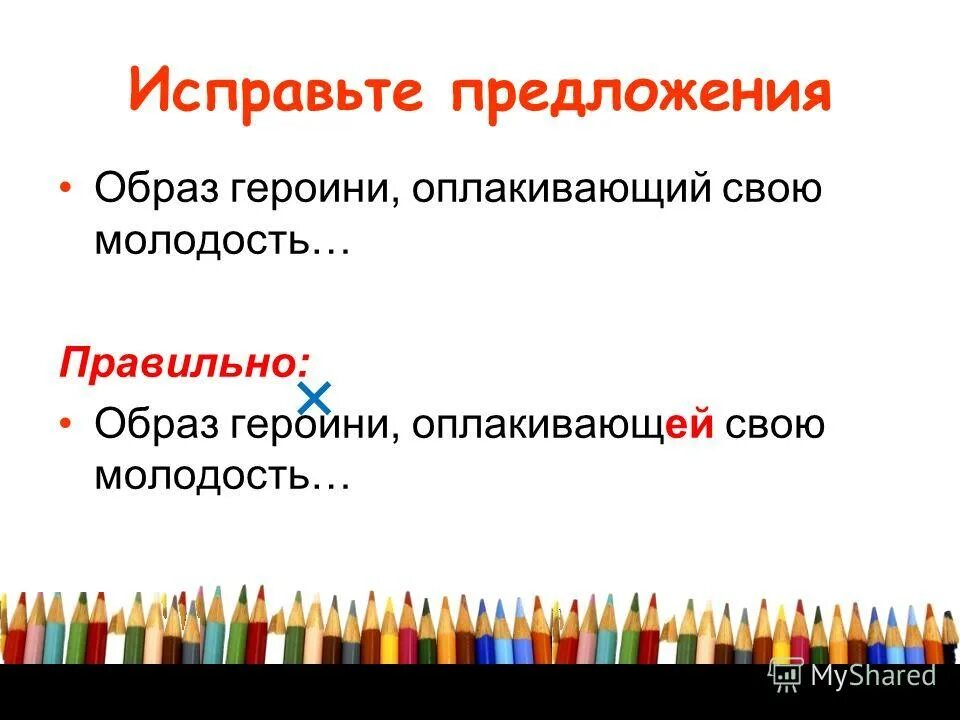 Исправьте предложения

• Образ героини, оплакивающий свою молодость…

Правильно:

• Образ героини, оплакивающей свою молодость…

MyShared